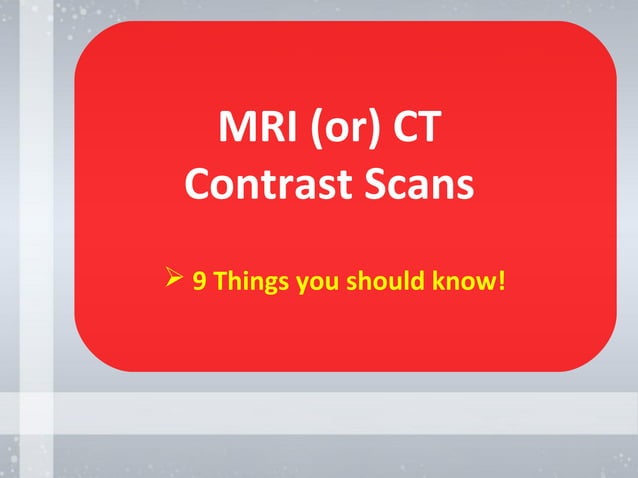 MRI (or) CT
Contrast Scans

➢ 9 Things you should know!